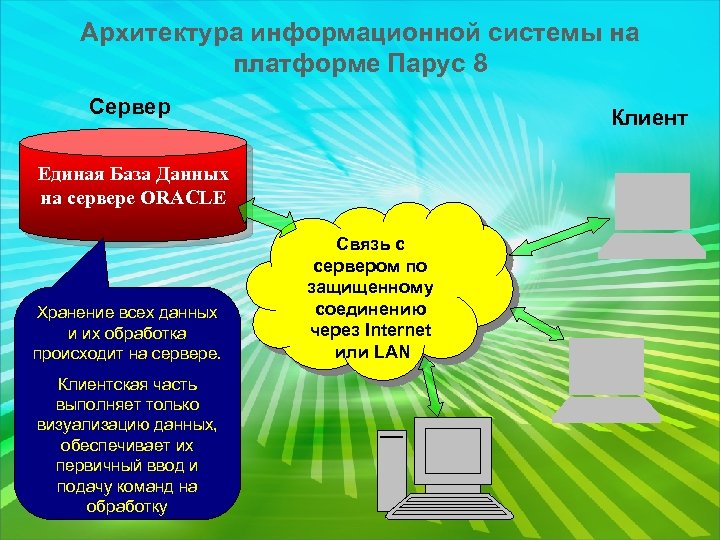 Архитектура информационной системы на платформе Парус 8

Сервер

Клиент

Единая База Данных на сервере ORACLE

Связь с сервером по защищенному соединению через Internet или LAN

Хранение всех данных и их обработка происходит на сервере.

Клиентская часть выполняет только визуализацию данных, обеспечивает их первичный ввод и подачу команд на обработку